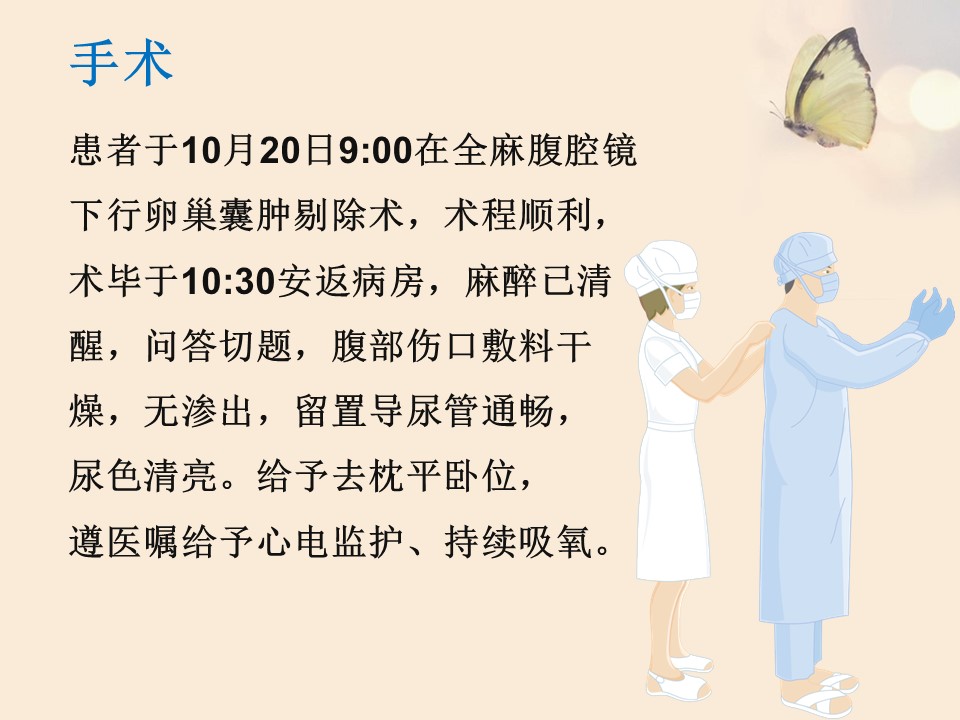 手术

患者于10月20日9:00在全麻腹腔镜下行卵巢囊肿剔除术，术程顺利，术毕于10:30安返病房，麻醉已清醒，问答切题，腹部伤口敷料干燥，无渗出，留置导尿管通畅，尿色清亮。给予去枕平卧位，遵医嘱给予心电监护、持续吸氧。